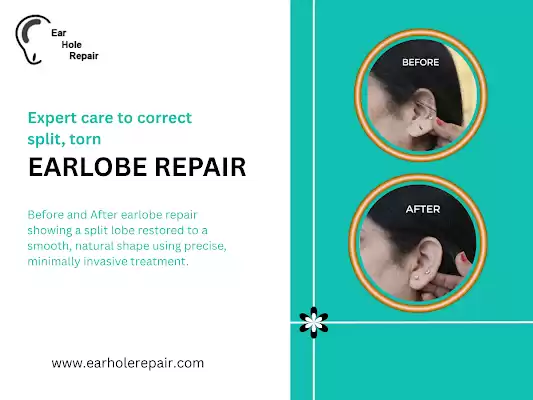 Ear
Hole
Repair

Expert care to correct split, torn

EARLOBE REPAIR

Before and After earlobe repair showing a split lobe restored to a smooth, natural shape using precise, minimally invasive treatment.

www.earholerepair.com

BEFORE

AFTER